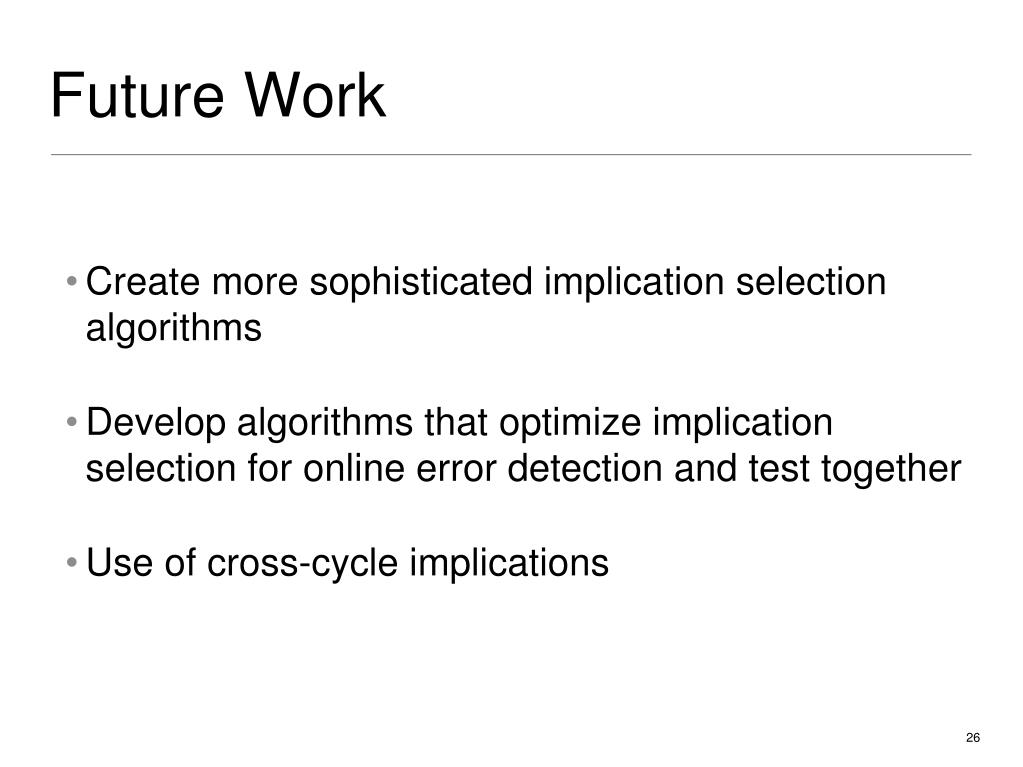 Future Work

• Create more sophisticated implication selection algorithms

• Develop algorithms that optimize implication selection for online error detection and test together

• Use of cross-cycle implications

26